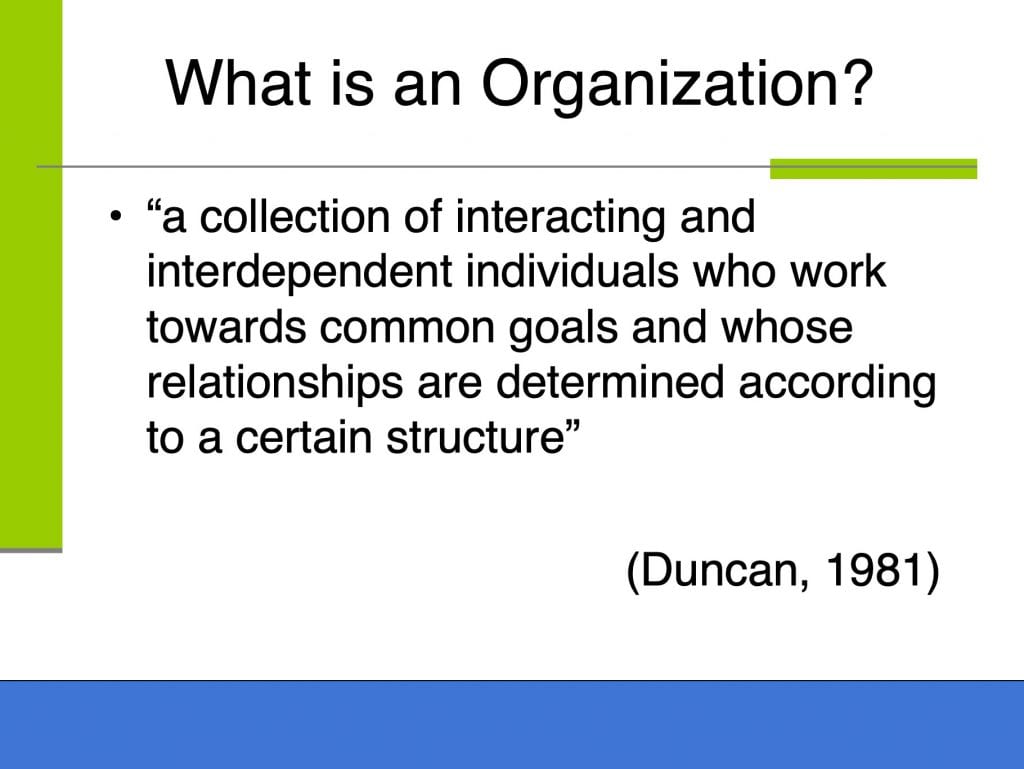 What is an Organization?

• “a collection of interacting and interdependent individuals who work towards common goals and whose relationships are determined according to a certain structure”

(Duncan, 1981)